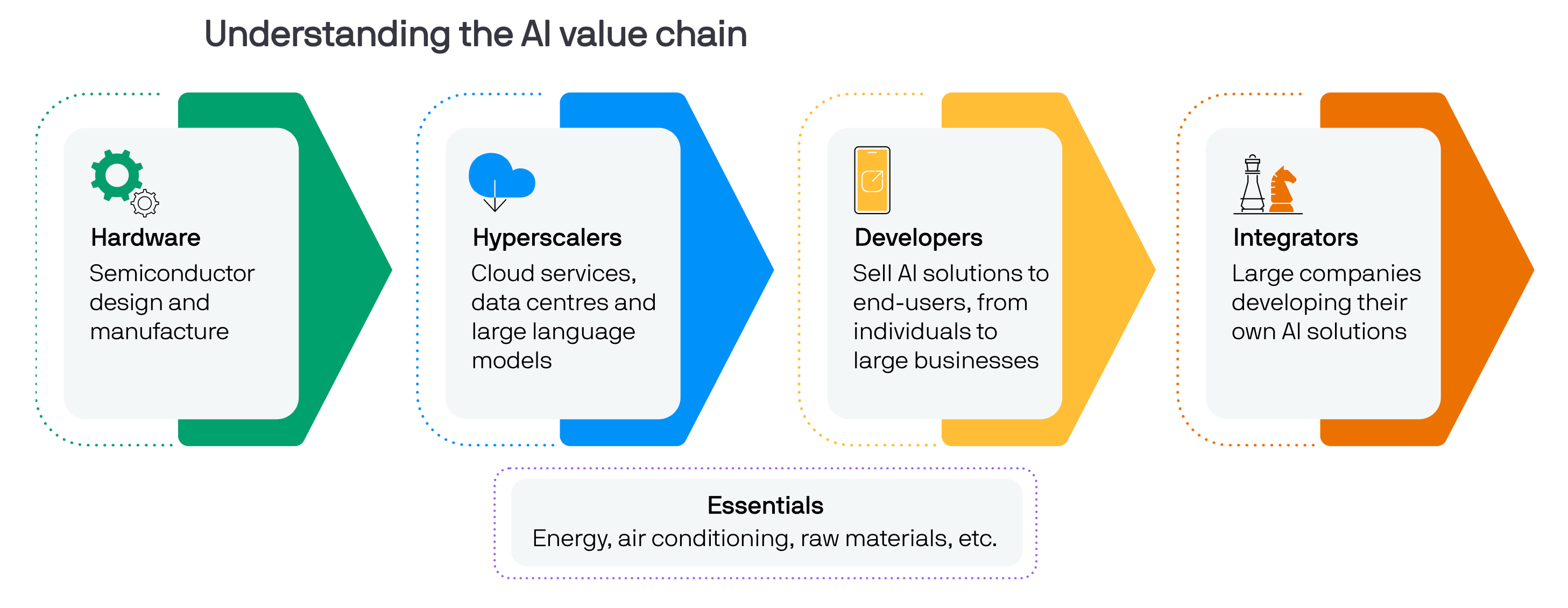 Understanding the AI value chain

Hardware
Semiconductor design and manufacture

Hyperscalers
Cloud services, data centres and large language models

Developers
Sell AI solutions to end-users, from individuals to large businesses

Integrators
Large companies developing their own AI solutions

Essentials
Energy, air conditioning, raw materials, etc.